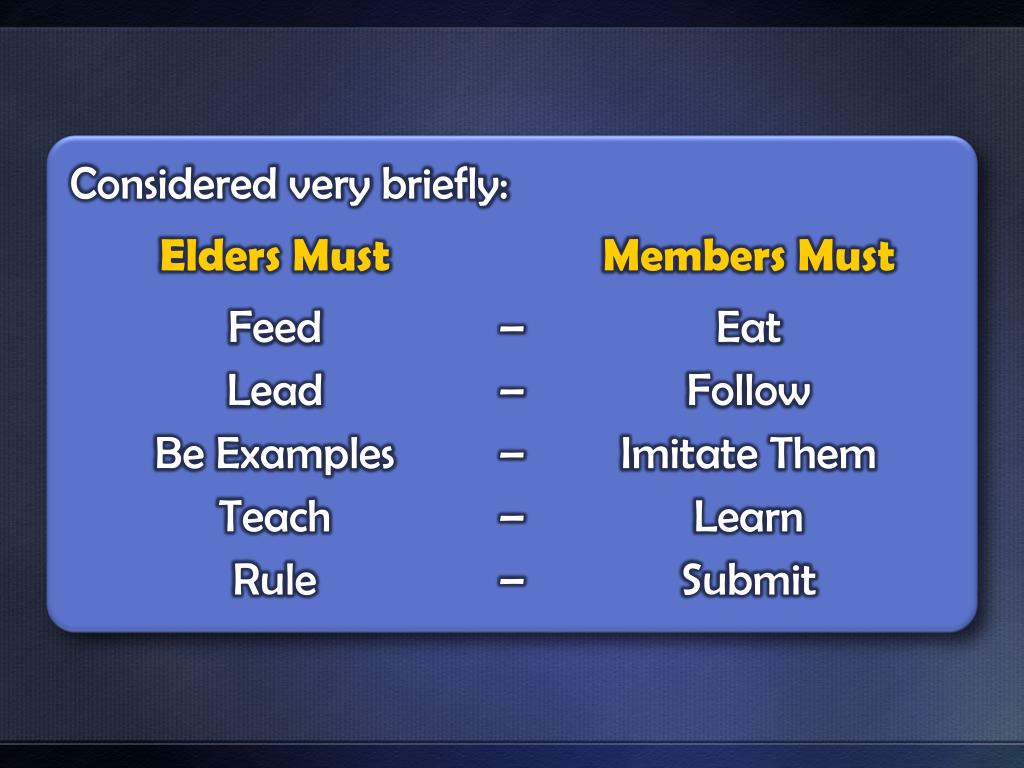 Considered very briefly:

| Elders Must | | Members Must |
|---|---|---|
| Feed | – | Eat |
| Lead | – | Follow |
| Be Examples | – | Imitate Them |
| Teach | – | Learn |
| Rule | – | Submit |